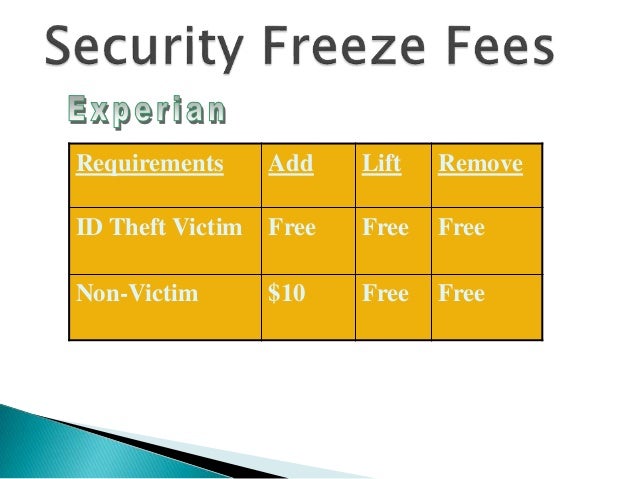 Security Freeze Fees

Experian

| Requirements | Add | Lift | Remove |
|---|---|---|---|
| ID Theft Victim | Free | Free | Free |
| Non-Victim | \$10 | Free | Free |